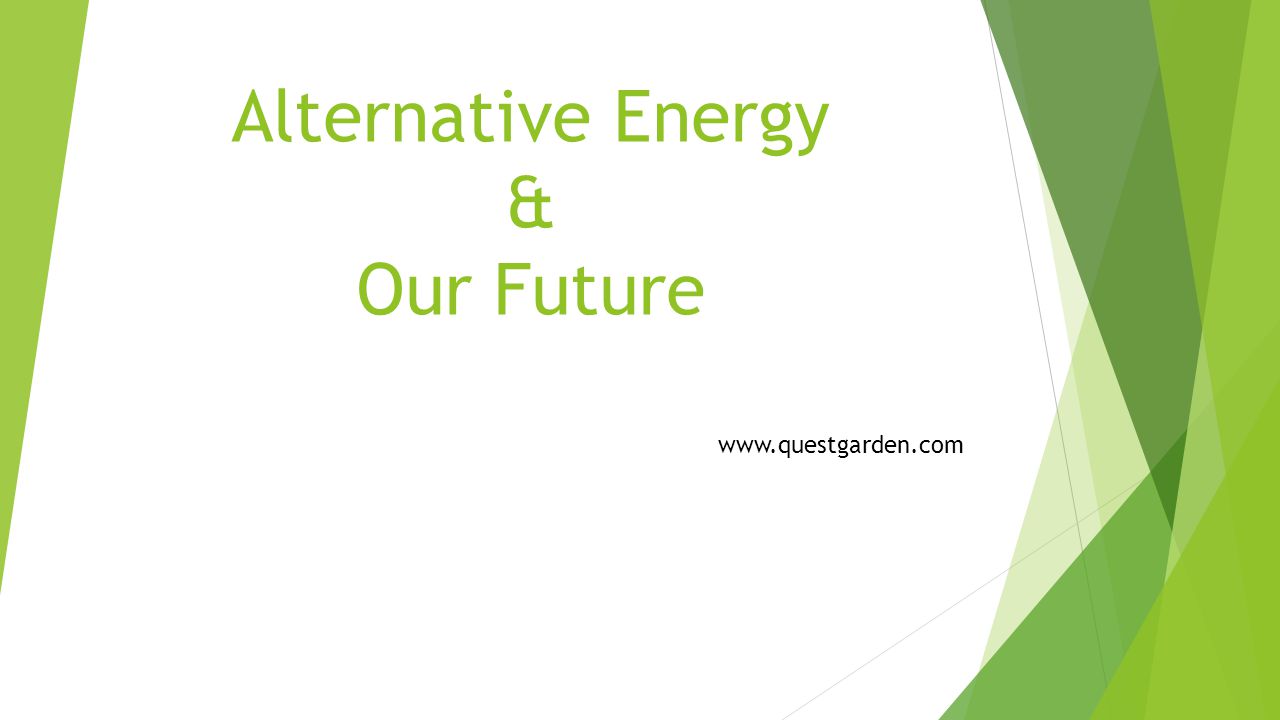 Alternative Energy
&
Our Future

www.questgarden.com